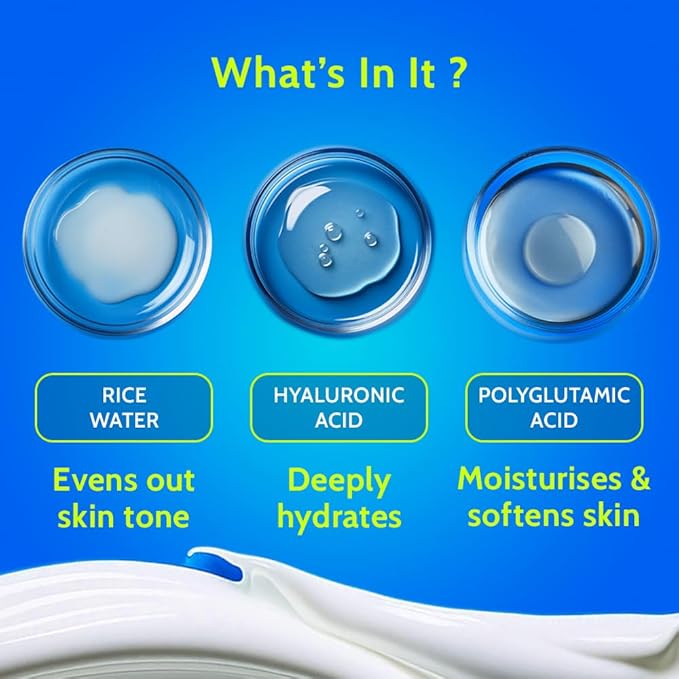 What's In It ?

RICE WATER

Evens out skin tone

HYALURONIC ACID

Deeply hydrates

POLYGLUTAMIC ACID

Moisturises & softens skin